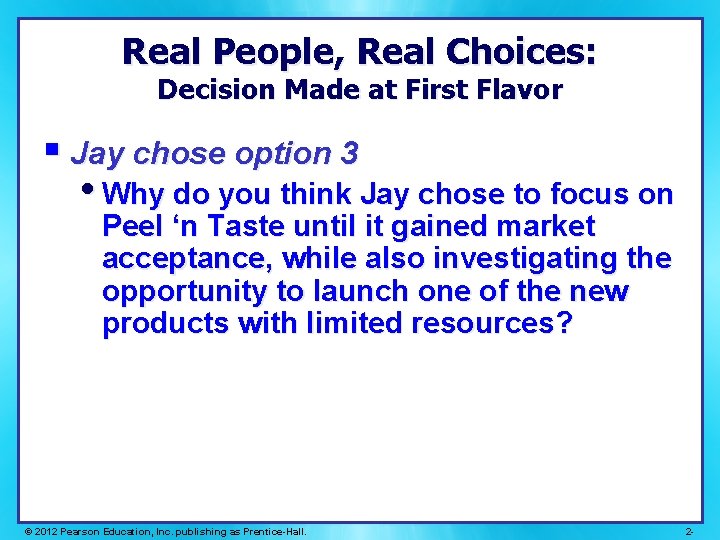 Real People, Real Choices:
Decision Made at First Flavor

▪ Jay chose option 3

• Why do you think Jay chose to focus on Peel ‘n Taste until it gained market acceptance, while also investigating the opportunity to launch one of the new products with limited resources?

© 2012 Pearson Education, Inc. publishing as Prentice-Hall.

2-